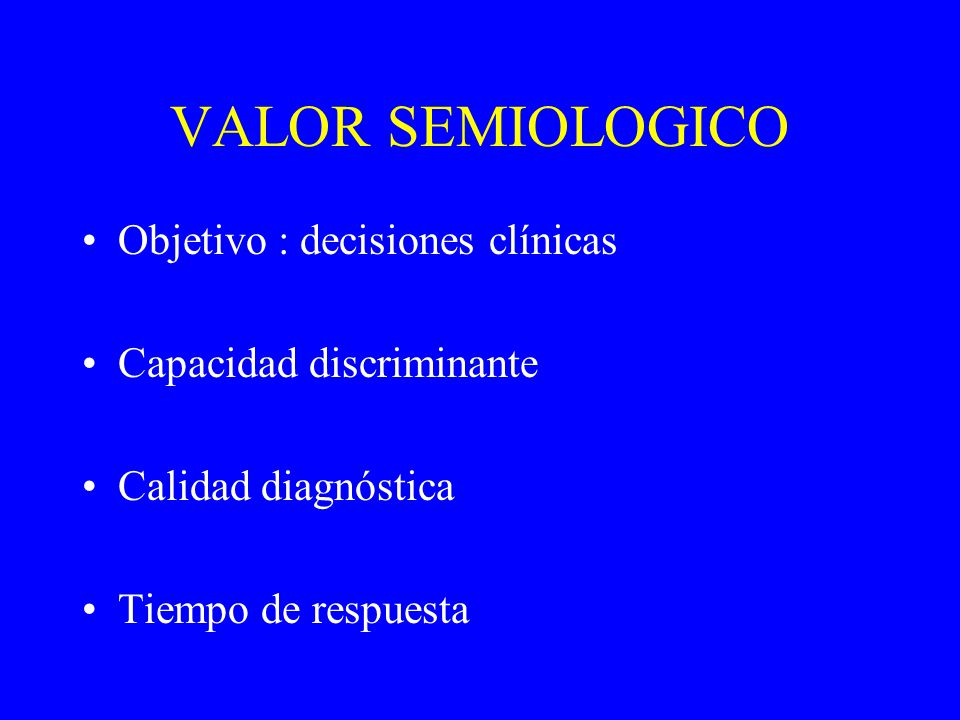 VALOR SEMIOLOGICO

• Objetivo : decisiones clínicas

• Capacidad discriminante

• Calidad diagnóstica

• Tiempo de respuesta